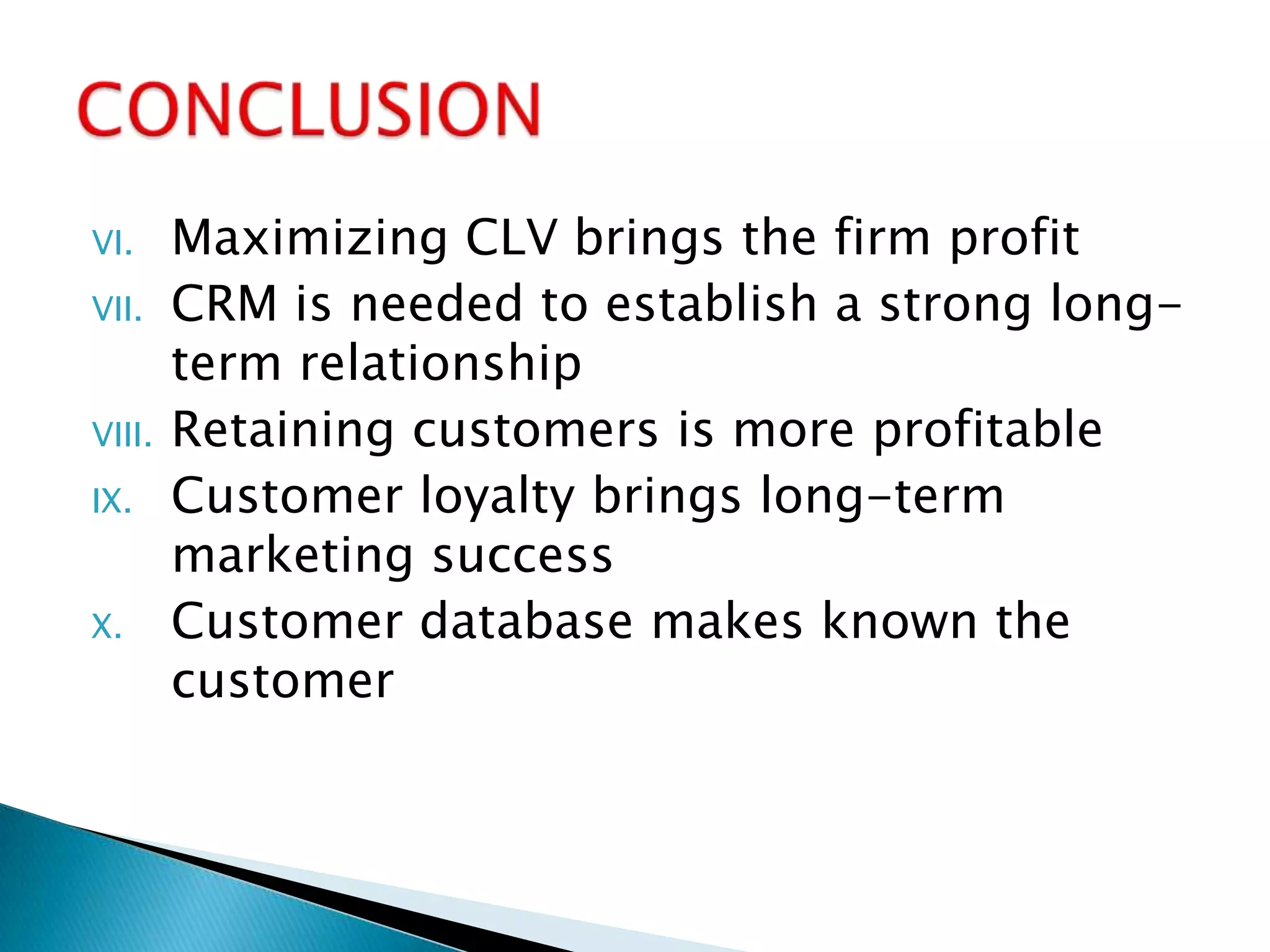 CONCLUSION

VI. Maximizing CLV brings the firm profit
VII. CRM is needed to establish a strong long-term relationship
VIII. Retaining customers is more profitable
IX. Customer loyalty brings long-term marketing success
X. Customer database makes known the customer